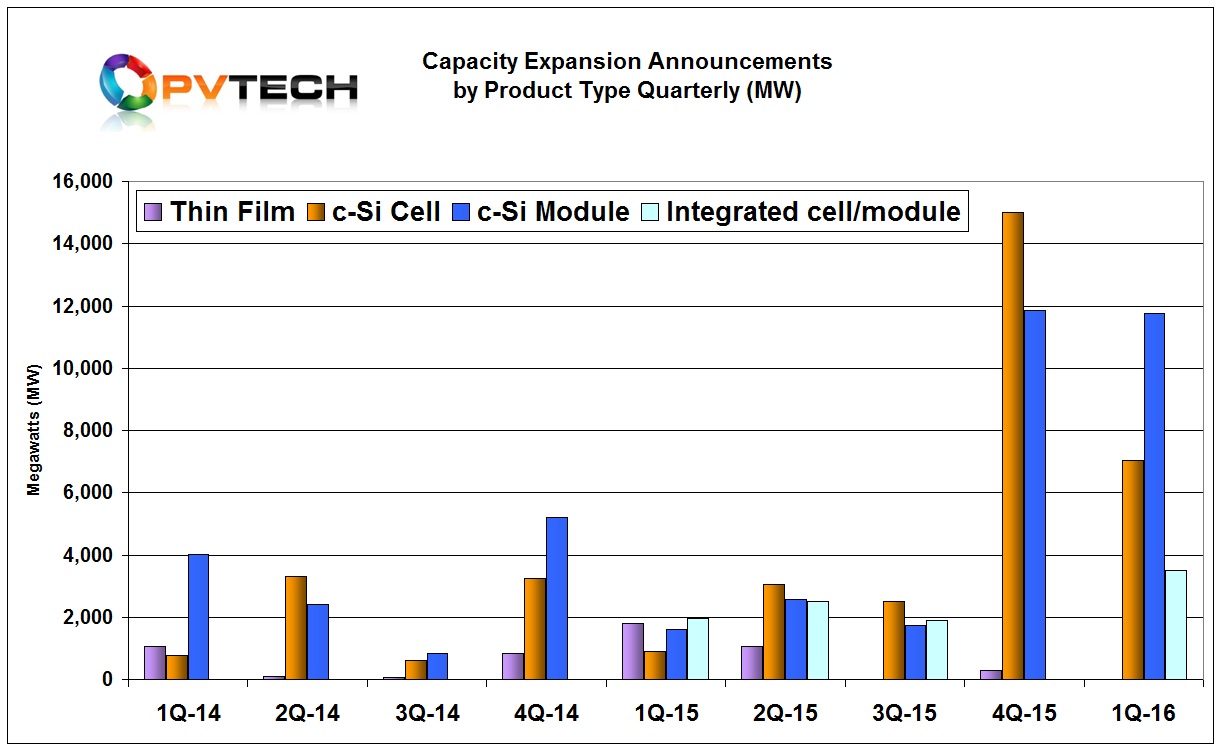 PVTECH

Capacity Expansion Announcements by Product Type Quarterly (MW)

Thin Film c-Si Cell c-Si Module Integrated cell/module

Megawatts (MW)

16,000
14,000
12,000
10,000
8,000
6,000
4,000
2,000
0

1Q-14 2Q-14 3Q-14 4Q-14 1Q-15 2Q-15 3Q-15 4Q-15 1Q-16